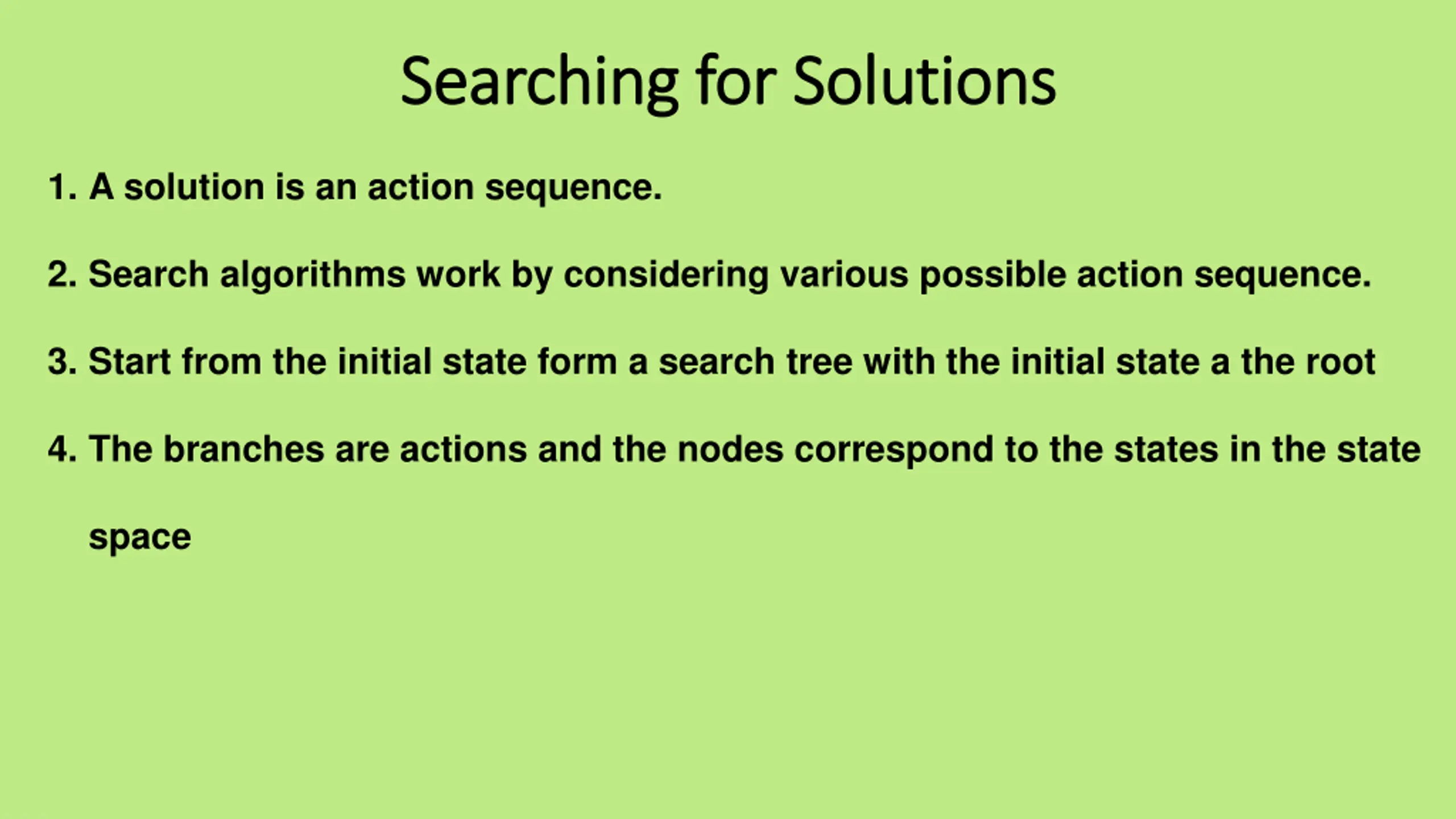 Searching for Solutions

1. A solution is an action sequence.

2. Search algorithms work by considering various possible action sequence.

3. Start from the initial state form a search tree with the initial state a the root

4. The branches are actions and the nodes correspond to the states in the state space